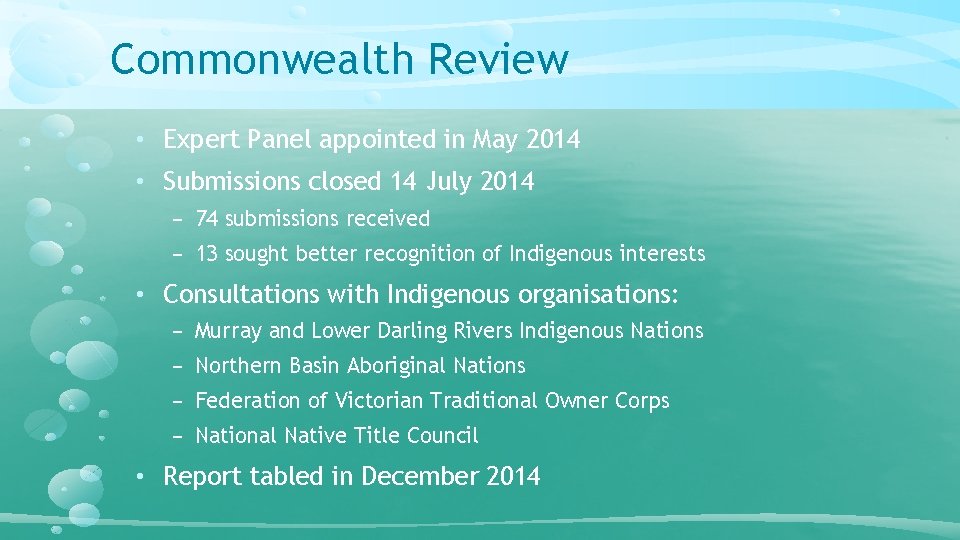 Commonwealth Review

• Expert Panel appointed in May 2014

• Submissions closed 14 July 2014

– 74 submissions received

– 13 sought better recognition of Indigenous interests

• Consultations with Indigenous organisations:

– Murray and Lower Darling Rivers Indigenous Nations

– Northern Basin Aboriginal Nations

– Federation of Victorian Traditional Owner Corps

– National Native Title Council

• Report tabled in December 2014